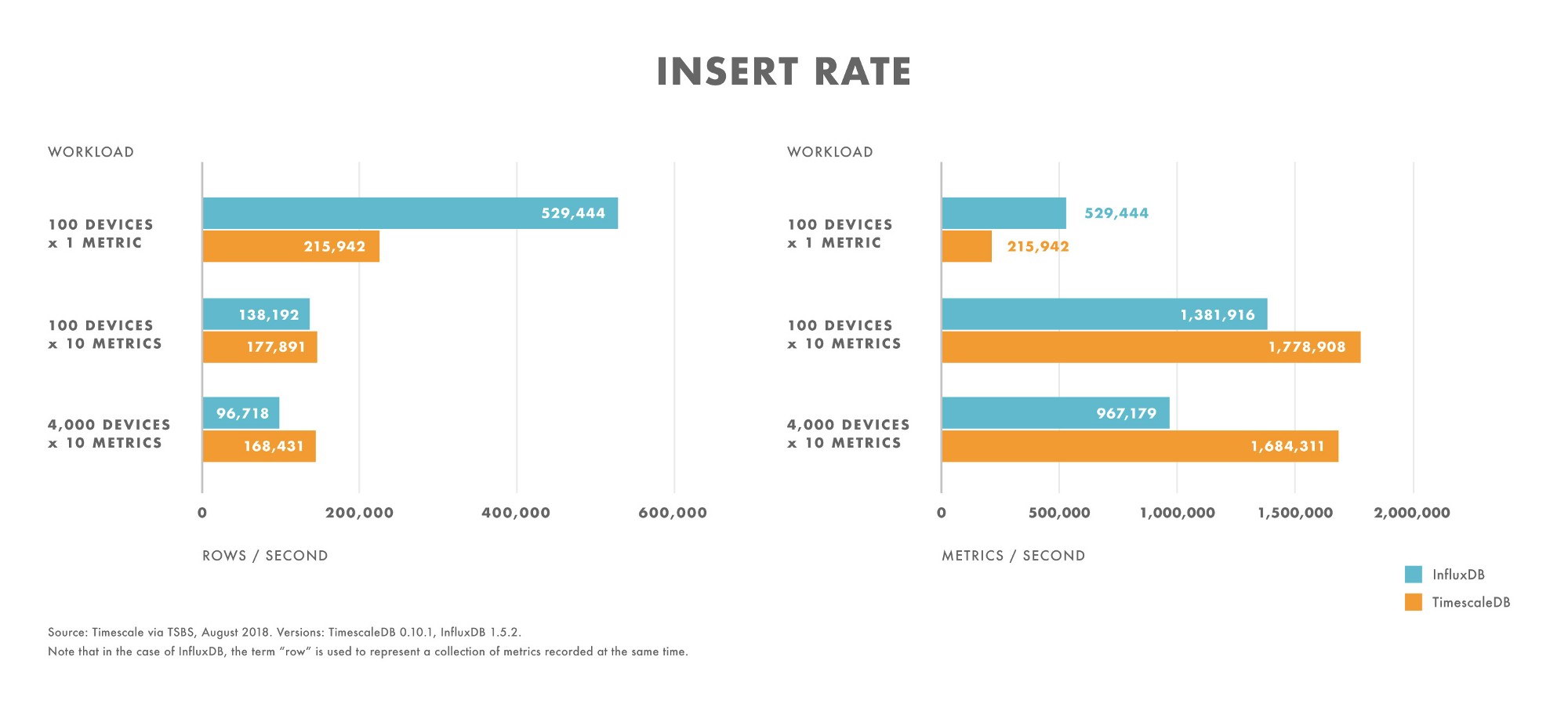 INSERT RATE

WORKLOAD

100 DEVICES x 1 METRIC
529,444
215,942

100 DEVICES x 10 METRICS
138,192
177,891

4,000 DEVICES x 10 METRICS
96,718
168,431

0
200,000
400,000
600,000

ROWS / SECOND

WORKLOAD

100 DEVICES x 1 METRIC
529,444
215,942

100 DEVICES x 10 METRICS
1,381,916
1,778,908

4,000 DEVICES x 10 METRICS
967,179
1,684,311

0
500,000
1,000,000
1,500,000
2,000,000

METRICS / SECOND

InfluxDB
TimescaleDB

Source: Timescale via TSBS, August 2018. Versions: TimescaleDB 0.10.1, InfluxDB 1.5.2.
Note that in the case of InfluxDB, the term “row” is used to represent a collection of metrics recorded at the same time.